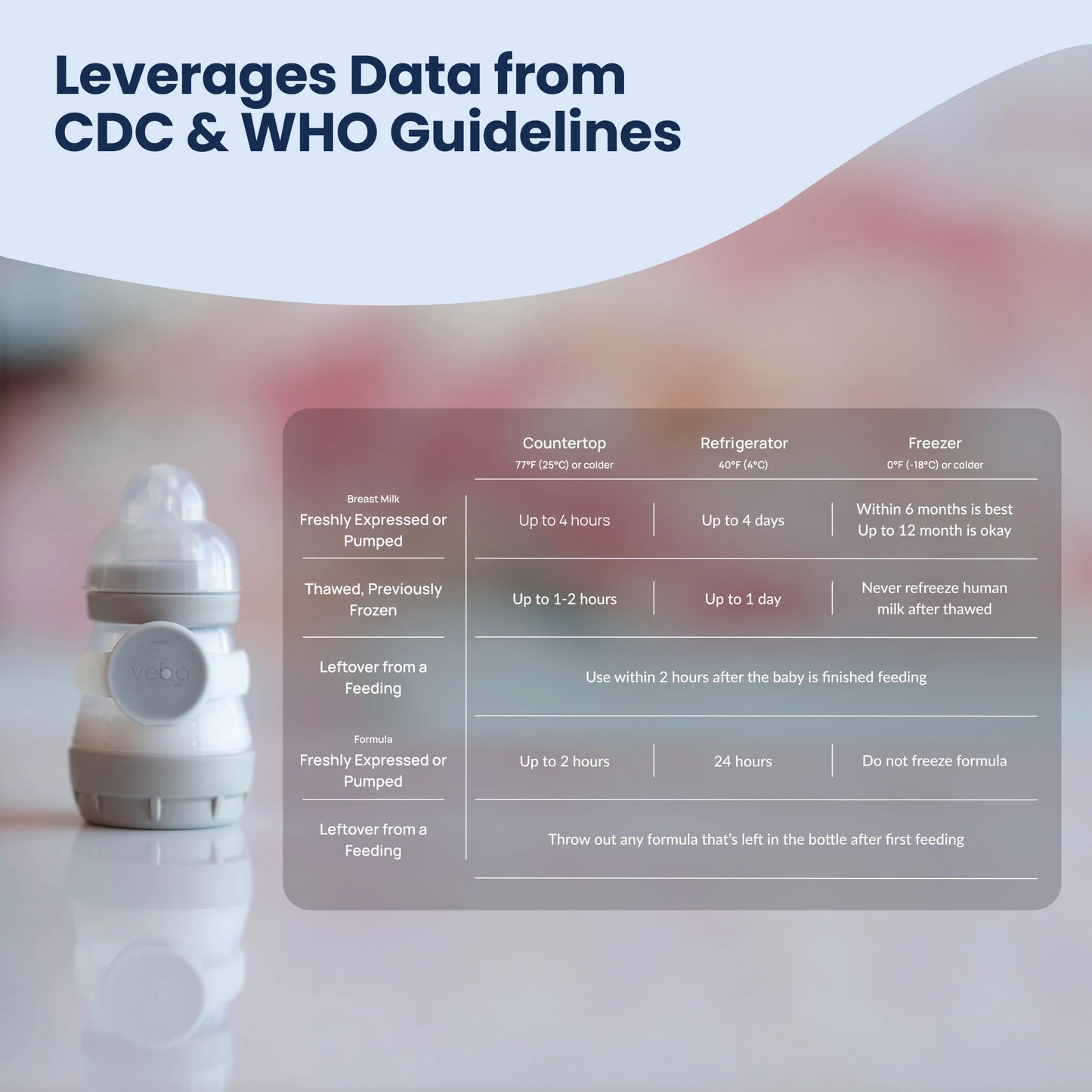 Leverages Data from CDC & WHO Guidelines

veba

| | Countertop 77°F (25°C) or colder | Refrigerator 40°F (4°C) | Freezer 0°F (-18°C) or colder |
|---|---|---|---|
| Breast Milk Freshly Expressed or Pumped | Up to 4 hours | Up to 4 days | Within 6 months is best Up to 12 month is okay |
| Thawed, Previously Frozen | Up to 1-2 hours | Up to 1 day | Never refreeze human milk after thawed |
| Leftover from a Feeding | Use within 2 hours after the baby is finished feeding | | |
| Formula Freshly Expressed or Pumped | Up to 2 hours | 24 hours | Do not freeze formula |
| Leftover from a Feeding | Throw out any formula that's left in the bottle after first feeding | | |